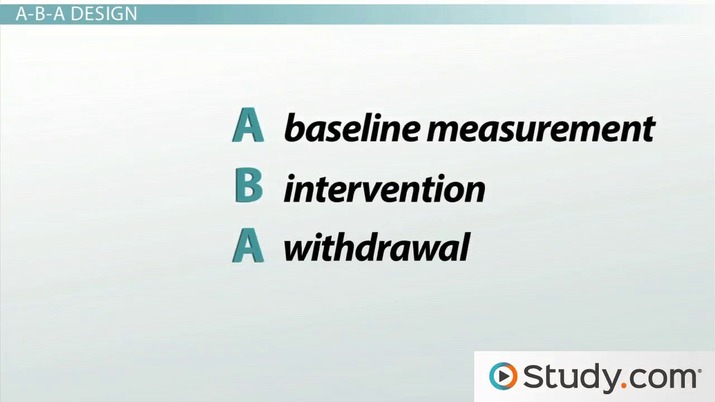 A-B-A DESIGN

A baseline measurement
B intervention
A withdrawal

Study.com